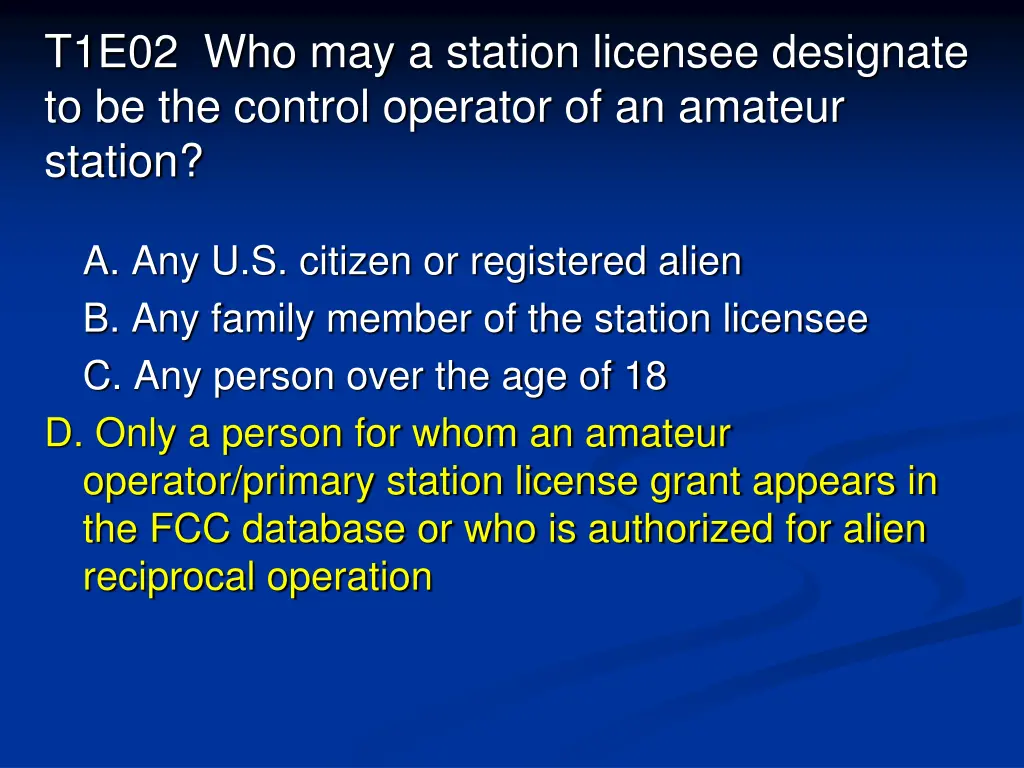 T1E02 Who may a station licensee designate to be the control operator of an amateur station?

A. Any U.S. citizen or registered alien

B. Any family member of the station licensee

C. Any person over the age of 18

D. Only a person for whom an amateur operator/primary station license grant appears in the FCC database or who is authorized for alien reciprocal operation